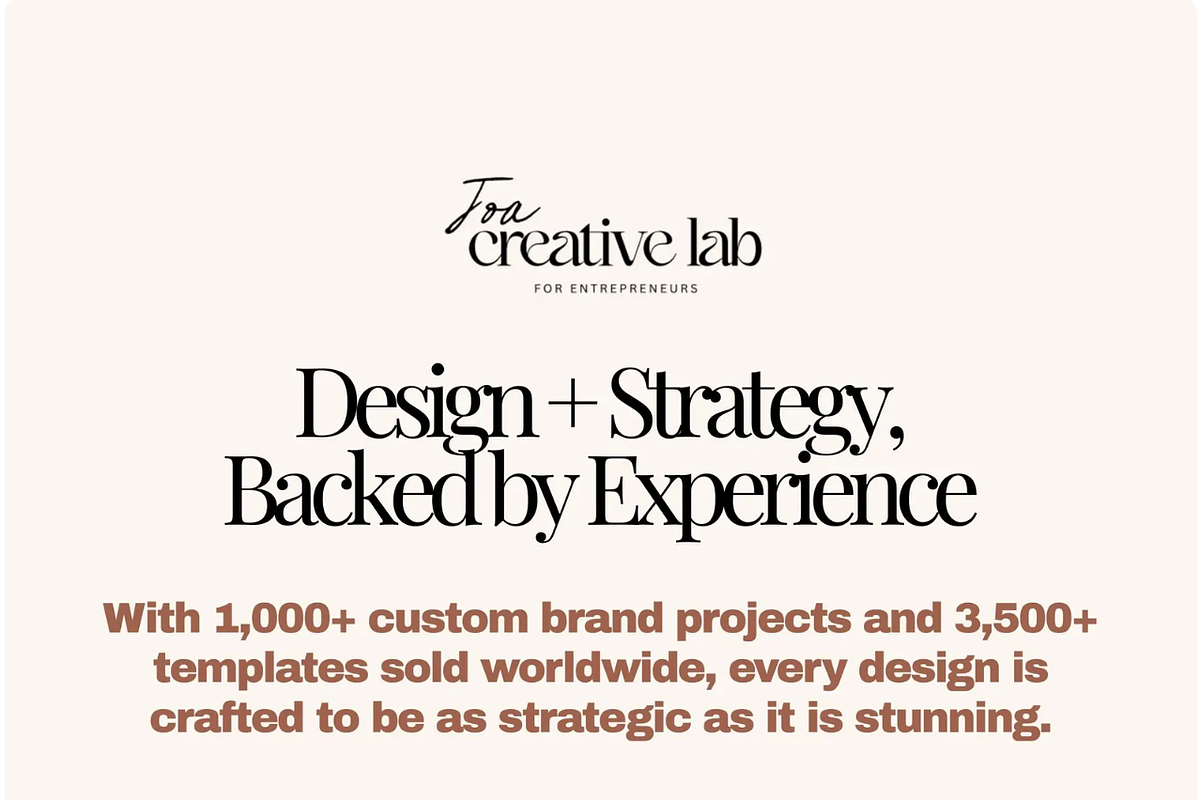 Joa
creative lab
FOR ENTREPRENEURS

Design + Strategy, Backed by Experience

With 1,000+ custom brand projects and 3,500+ templates sold worldwide, every design is crafted to be as strategic as it is stunning.